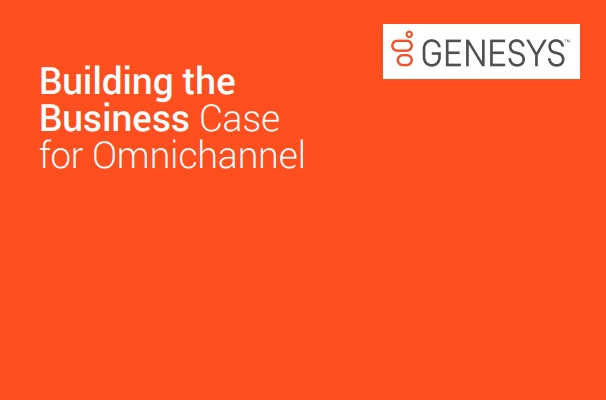 GENESYS™

Building the Business Case for Omnichannel